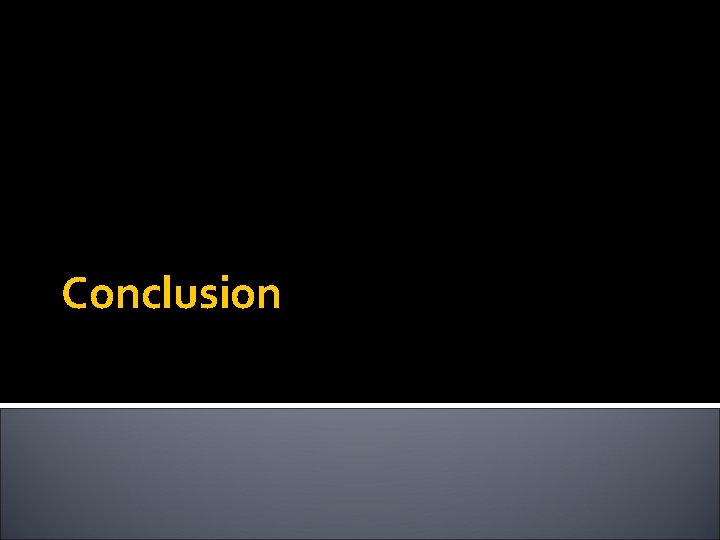 Conclusion